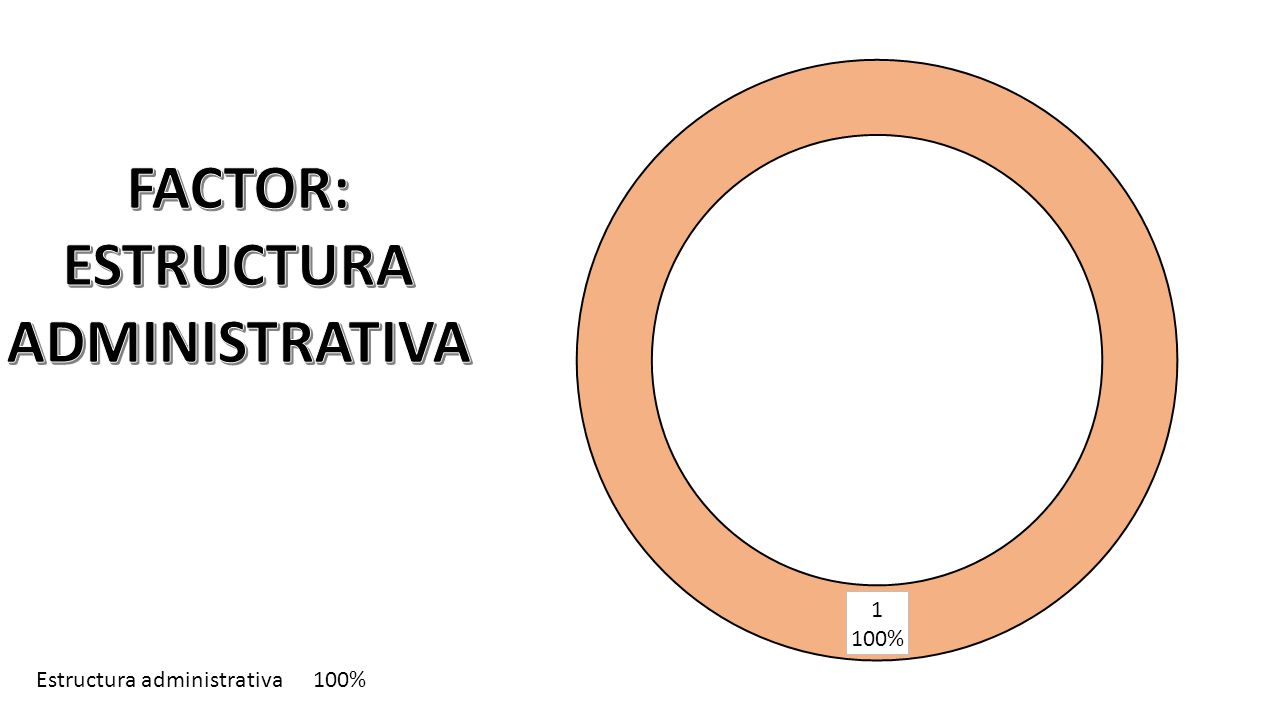 FACTOR:
ESTRUCTURA
ADMINISTRATIVA

1
100%

Estructura administrativa 100%